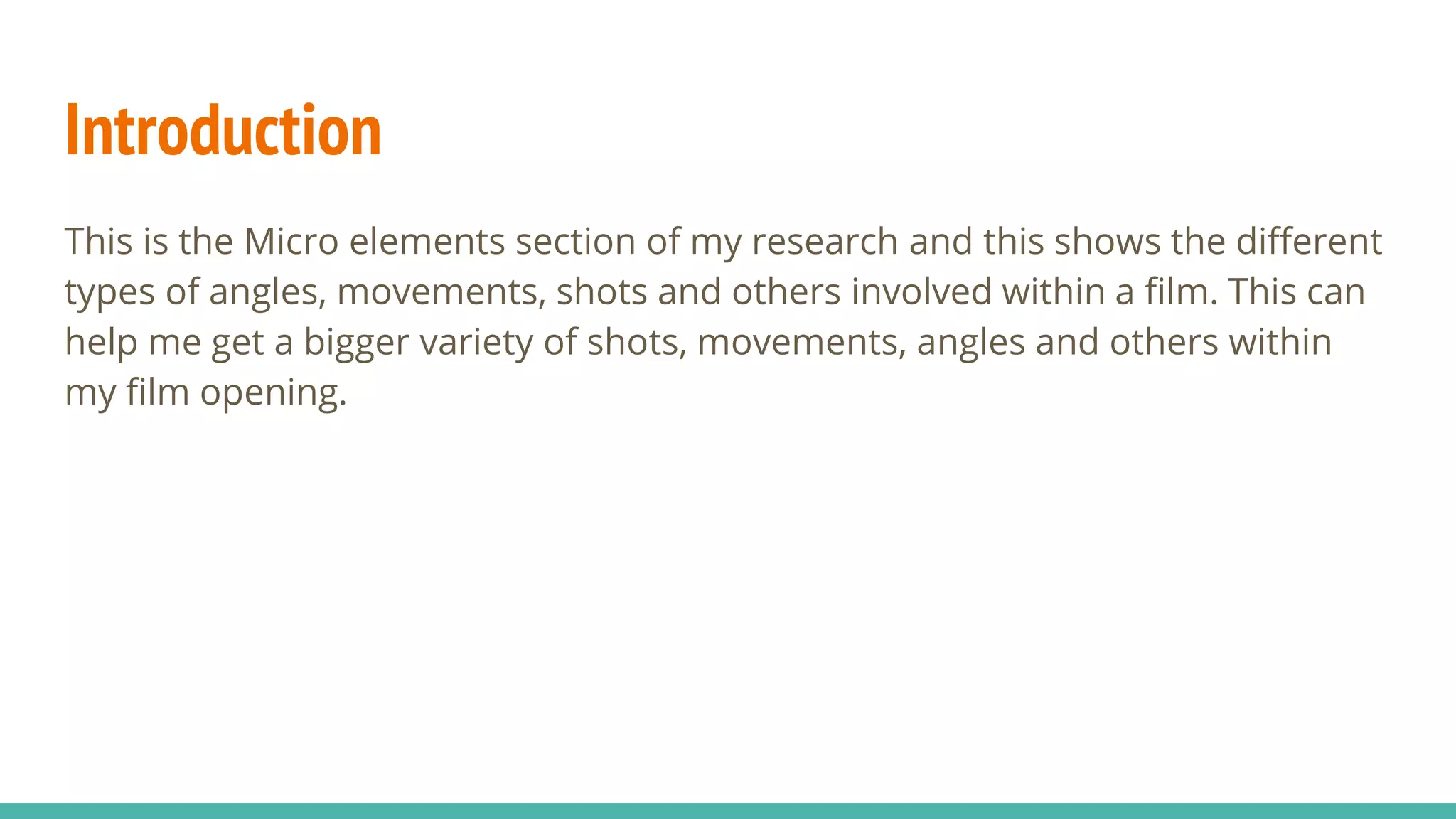 Introduction

This is the Micro elements section of my research and this shows the different types of angles, movements, shots and others involved within a film. This can help me get a bigger variety of shots, movements, angles and others within my film opening.